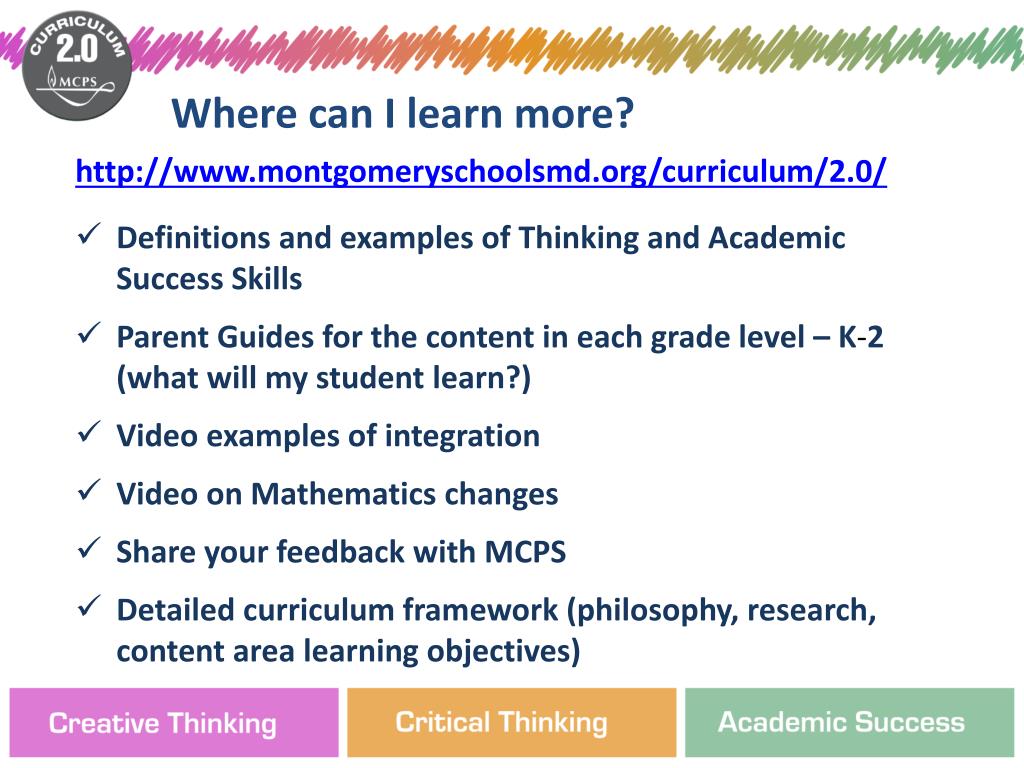 CURRICULUM 2.0 MCPS

Where can I learn more?

http://www.montgomeryschoolsmd.org/curriculum/2.0/

✓ Definitions and examples of Thinking and Academic Success Skills

✓ Parent Guides for the content in each grade level – K-2 (what will my student learn?)

✓ Video examples of integration

✓ Video on Mathematics changes

✓ Share your feedback with MCPS

✓ Detailed curriculum framework (philosophy, research, content area learning objectives)

Creative Thinking

Critical Thinking

Academic Success